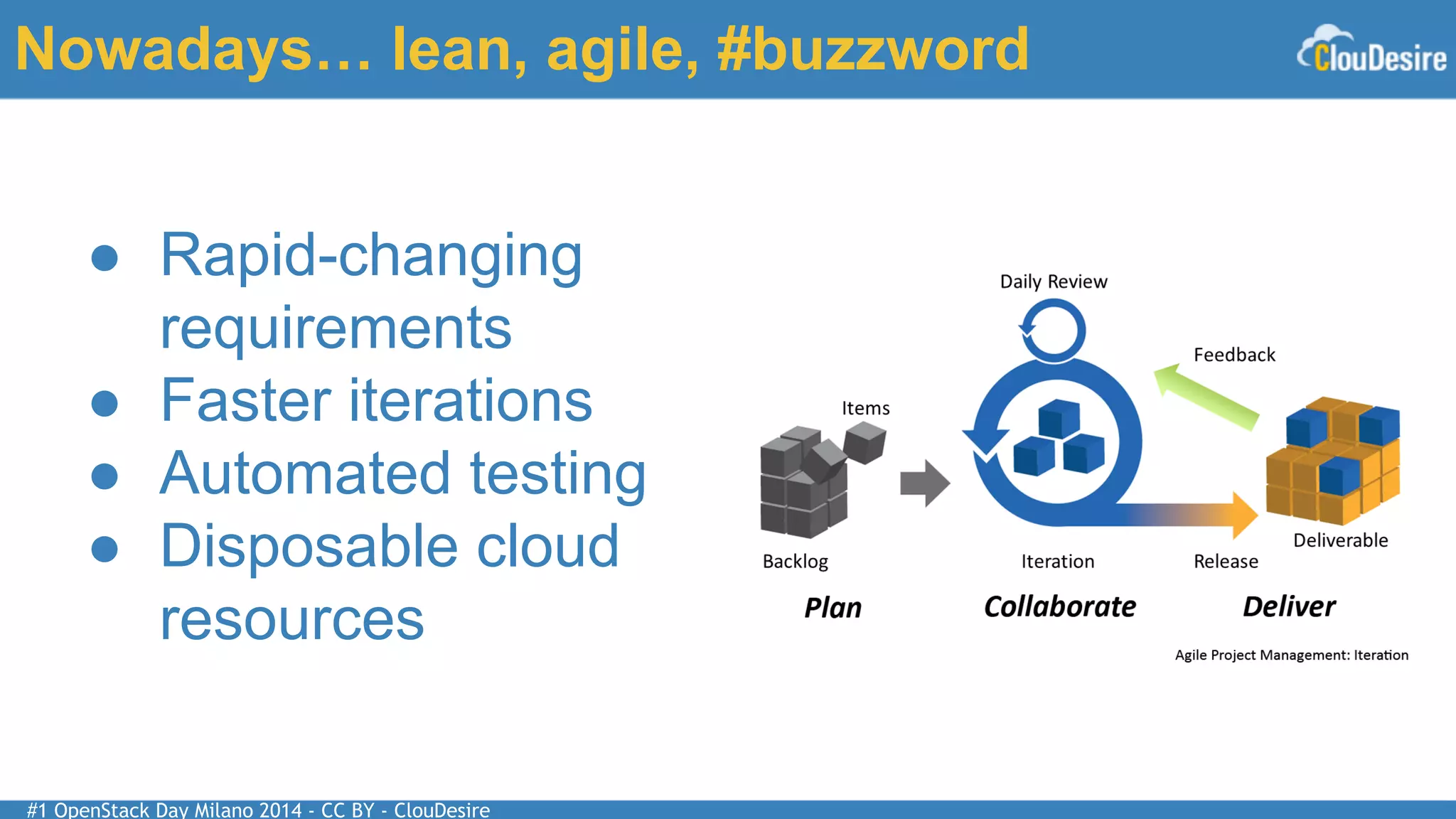 Nowadays… lean, agile, #buzzword

ClouDesire

- Rapid-changing requirements
- Faster iterations
- Automated testing
- Disposable cloud resources

Daily Review

Feedback

Items

Backlog

Iteration

Release

Deliverable

Plan

Collaborate

Deliver

Agile Project Management: Iteration

#1 OpenStack Day Milano 2014 - CC BY - ClouDesire